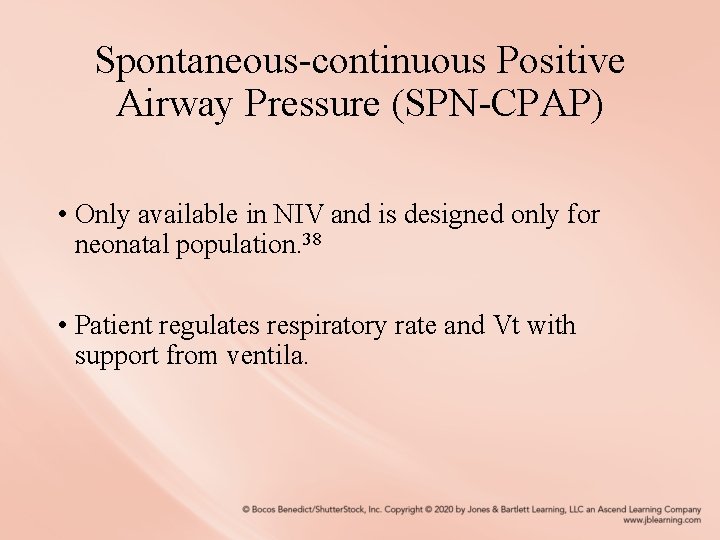 Spontaneous-continuous Positive Airway Pressure (SPN-CPAP)

• Only available in NIV and is designed only for neonatal population.$^{38}$

• Patient regulates respiratory rate and Vt with support from ventila.

© Bocos Benedict/ShutterStock, Inc. Copyright © 2020 by Jones & Bartlett Learning, LLC an Ascend Learning Company
www.jblearning.com